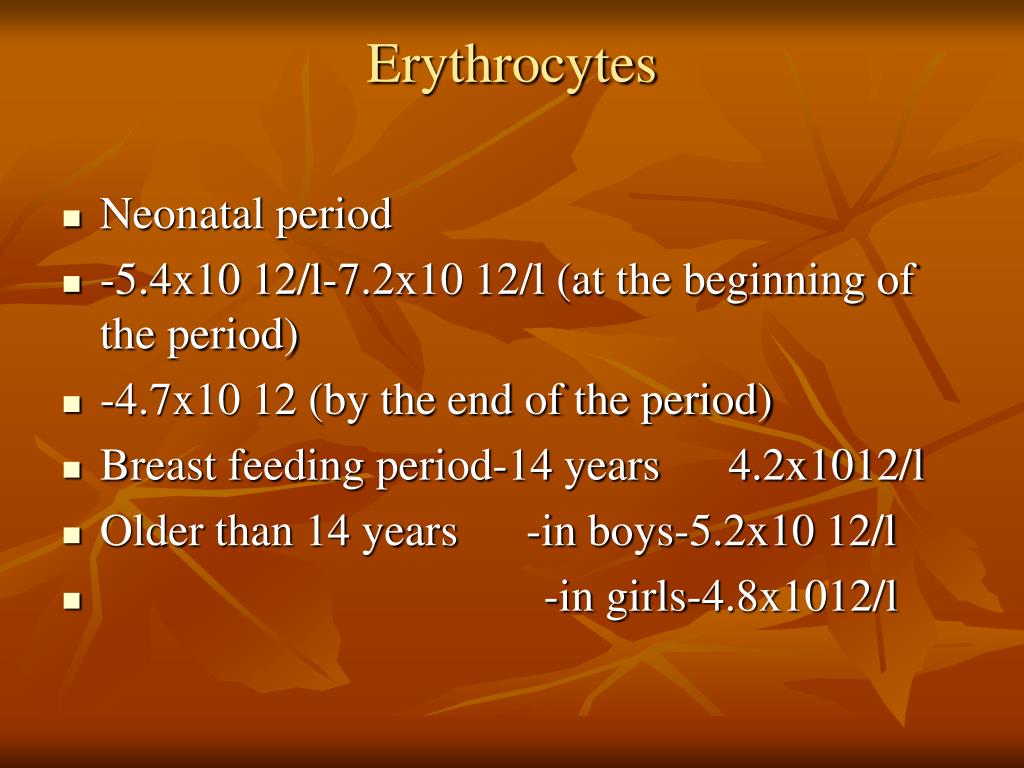 Erythrocytes

- Neonatal period
- -5.4x10 12/l-7.2x10 12/l (at the beginning of the period)
- -4.7x10 12 (by the end of the period)
- Breast feeding period-14 years 4.2x1012/l
- Older than 14 years -in boys-5.2x10 12/l
- -in girls-4.8x1012/l